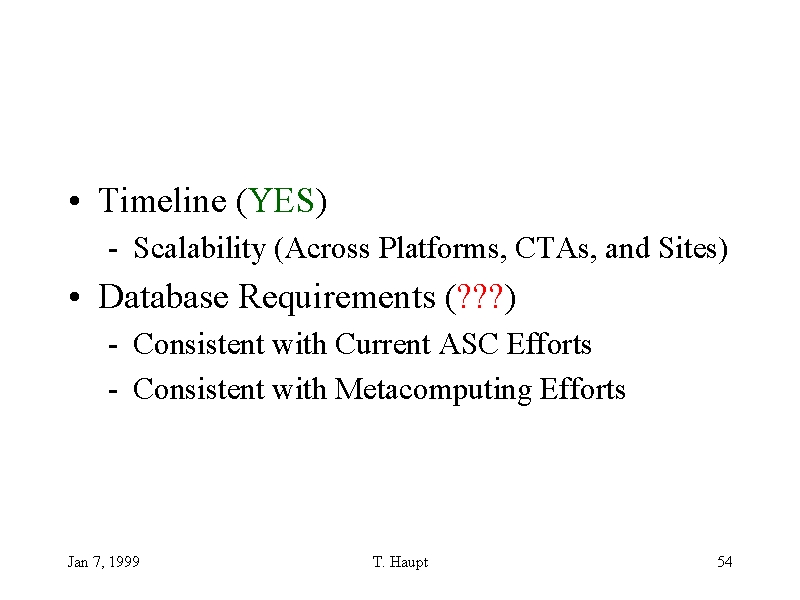 • Timeline (YES)
- Scalability (Across Platforms, CTAs, and Sites)
• Database Requirements (???)
- Consistent with Current ASC Efforts
- Consistent with Metacomputing Efforts

Jan 7, 1999
T. Haupt
54